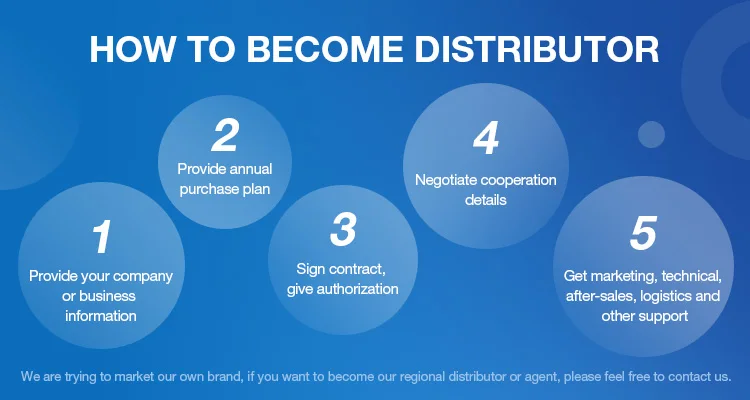 HOW TO BECOME DISTRIBUTOR

1
Provide your company or business information

2
Provide annual purchase plan

3
Sign contract, give authorization

4
Negotiate cooperation details

5
Get marketing, technical, after-sales, logistics and other support

We are trying to market our own brand, if you want to become our regional distributor or agent, please feel free to contact us.